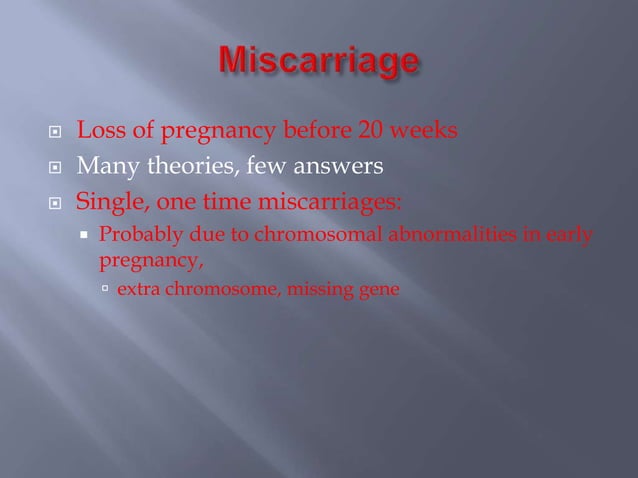 Miscarriage

Loss of pregnancy before 20 weeks

Many theories, few answers

Single, one time miscarriages:

Probably due to chromosomal abnormalities in early pregnancy,

extra chromosome, missing gene